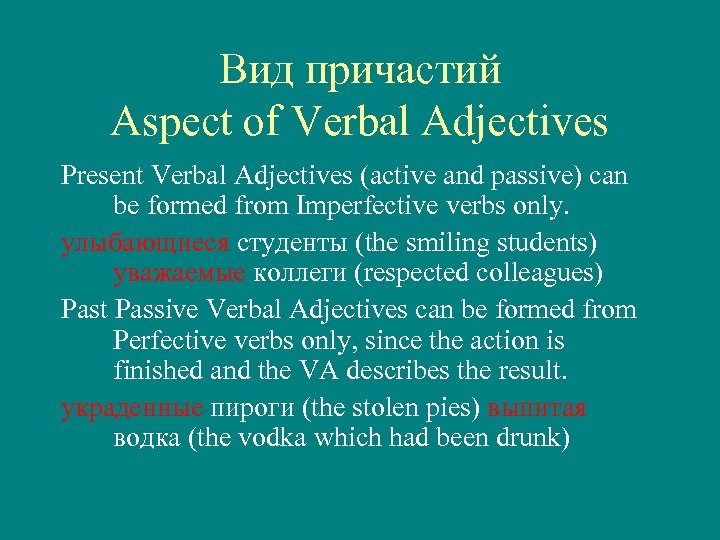 Вид причастий
Aspect of Verbal Adjectives

Present Verbal Adjectives (active and passive) can be formed from Imperfective verbs only.

улыбающиеся студенты (the smiling students) уважаемые коллеги (respected colleagues)

Past Passive Verbal Adjectives can be formed from Perfective verbs only, since the action is finished and the VA describes the result.

украденные пироги (the stolen pies) выпитая водка (the vodka which had been drunk)